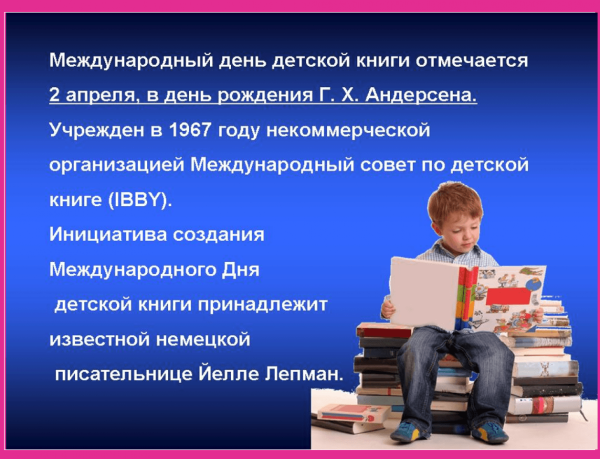 Международный день детской книги отмечается 2 апреля, в день рождения Г. Х. Андерсена. Учрежден в 1967 году некоммерческой организацией Международный совет по детской книге (IBBY).
Инициатива создания Международного Дня детской книги принадлежит известной немецкой писательнице Йелле Лепман.